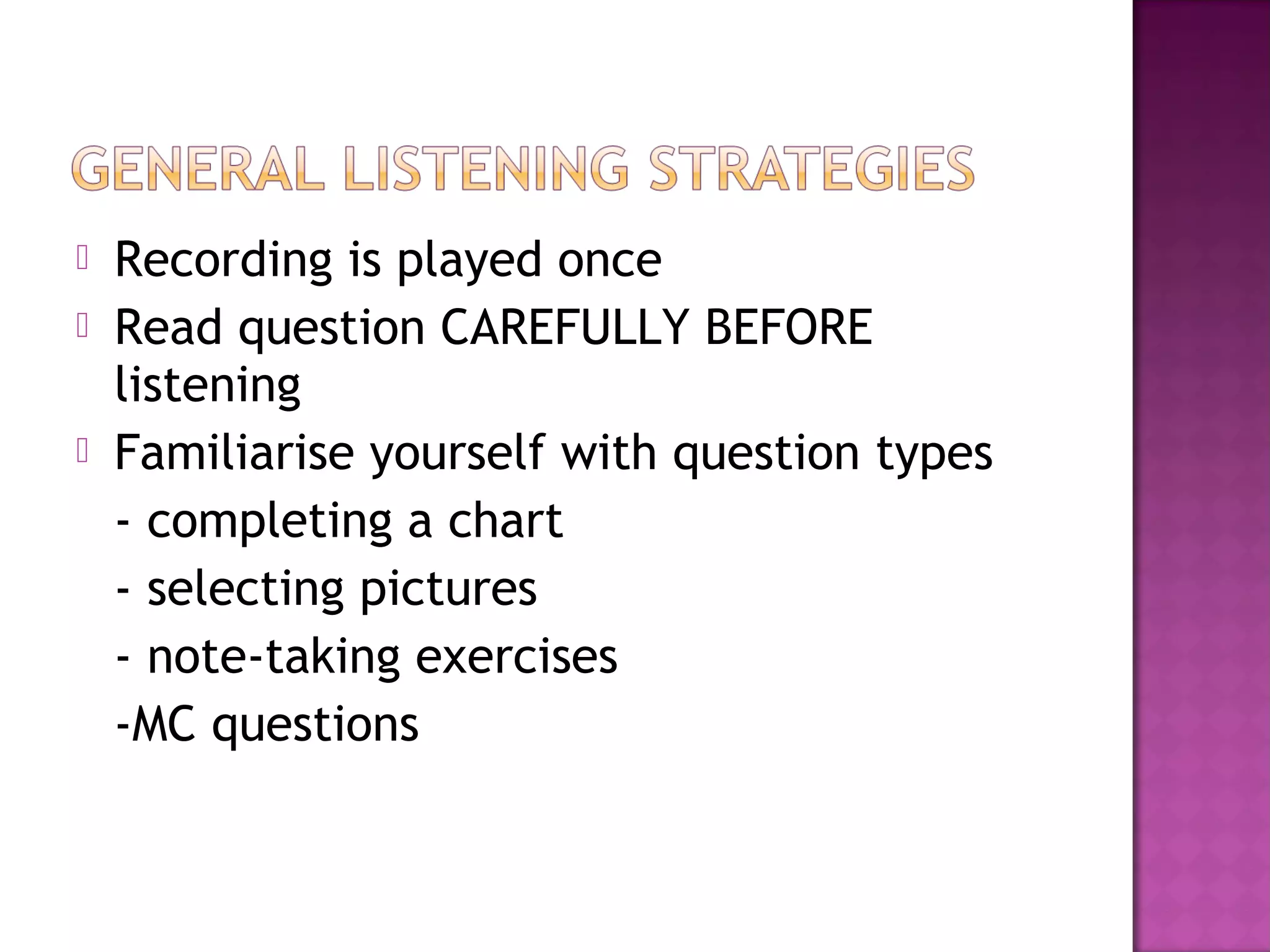 GENERAL LISTENING STRATEGIES

Recording is played once

Read question CAREFULLY BEFORE listening

Familiarise yourself with question types

- completing a chart

- selecting pictures

- note-taking exercises

-MC questions